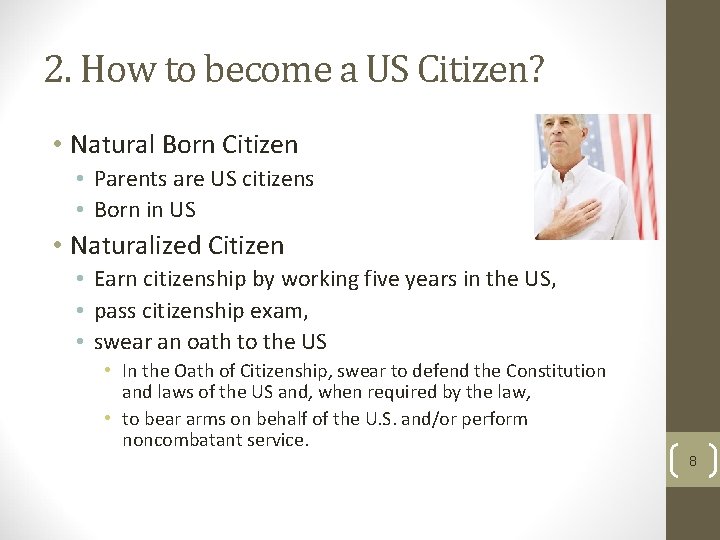 2. How to become a US Citizen?

• Natural Born Citizen
  • Parents are US citizens
  • Born in US
• Naturalized Citizen
  • Earn citizenship by working five years in the US,
  • pass citizenship exam,
  • swear an oath to the US
    • In the Oath of Citizenship, swear to defend the Constitution and laws of the US and, when required by the law,
    • to bear arms on behalf of the U.S. and/or perform noncombatant service.

8